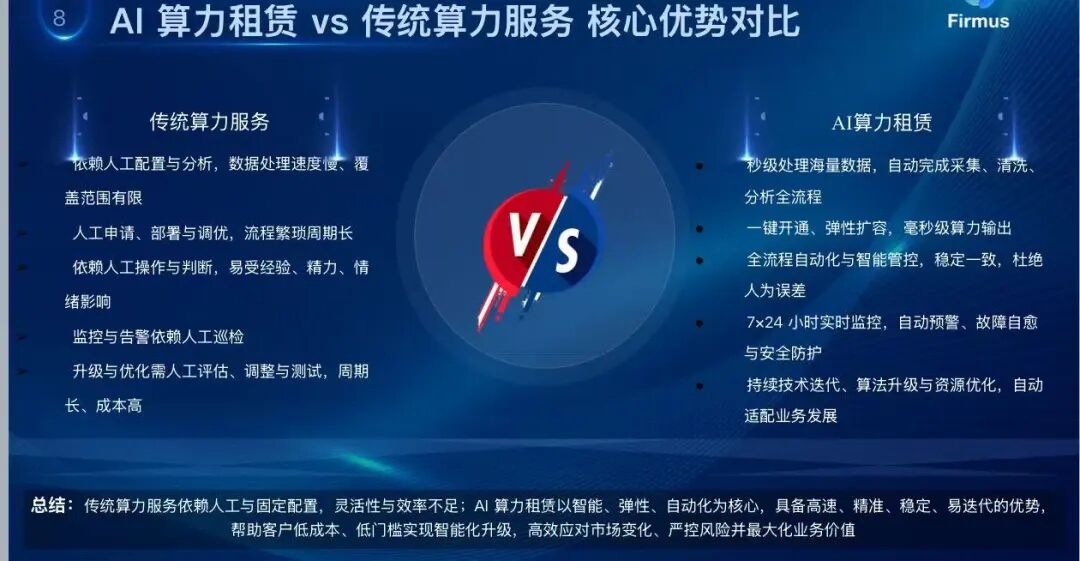 8 AI 算力租赁 vs 传统算力服务 核心优势对比

Firmus

传统算力服务

依赖人工配置与分析，数据处理速度慢、覆盖范围有限

人工申请、部署与调优，流程繁琐周期长

依赖人工操作与判断，易受经验、精力、情绪影响

监控与告警依赖人工巡检

升级与优化需人工评估、调整与测试，周期长、成本高

VS

AI算力租赁

秒级处理海量数据，自动完成采集、清洗、分析全流程

一键开通、弹性扩容，毫秒级算力输出

全流程自动化与智能管控，稳定一致，杜绝人为误差

7×24 小时实时监控，自动预警、故障自愈与安全防护

持续技术迭代、算法升级与资源优化，自动适配业务发展

总结：传统算力服务依赖人工与固定配置，灵活性与效率不足；AI 算力租赁以智能、弹性、自动化为核心，具备高速、精准、稳定、易迭代的优势，帮助客户低成本、低门槛实现智能化升级，高效应对市场变化、严控风险并最大化业务价值